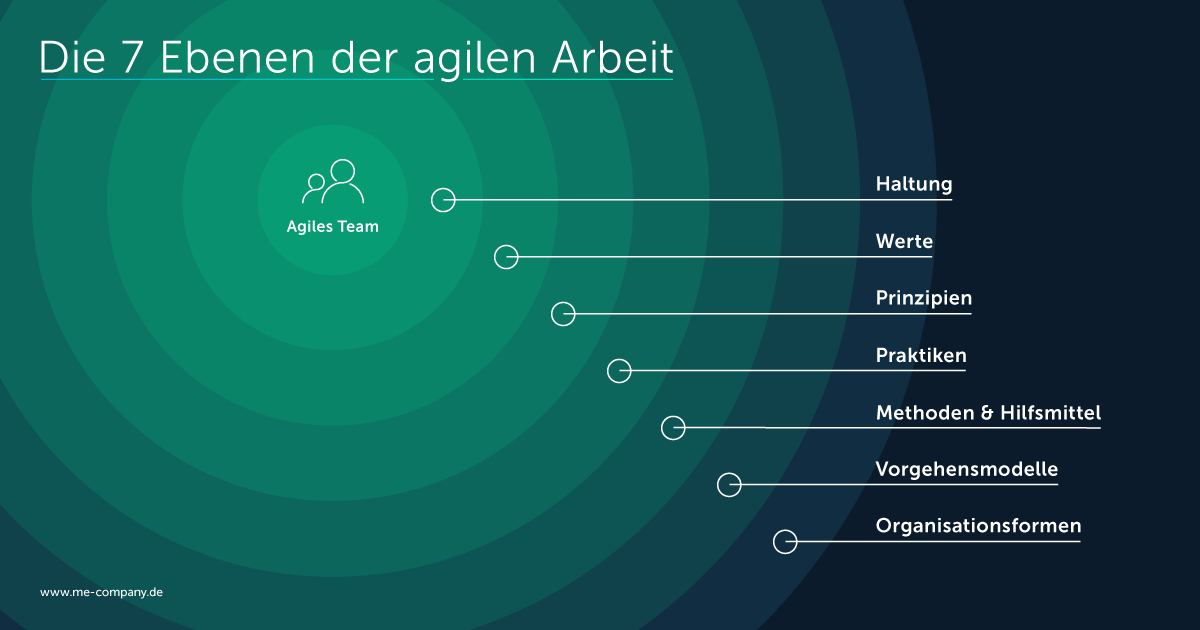 Die 7 Ebenen der agilen Arbeit

Agiles Team

Haltung

Werte

Prinzipien

Praktiken

Methoden & Hilfsmittel

Vorgehensmodelle

Organisationsformen

www.me-company.de